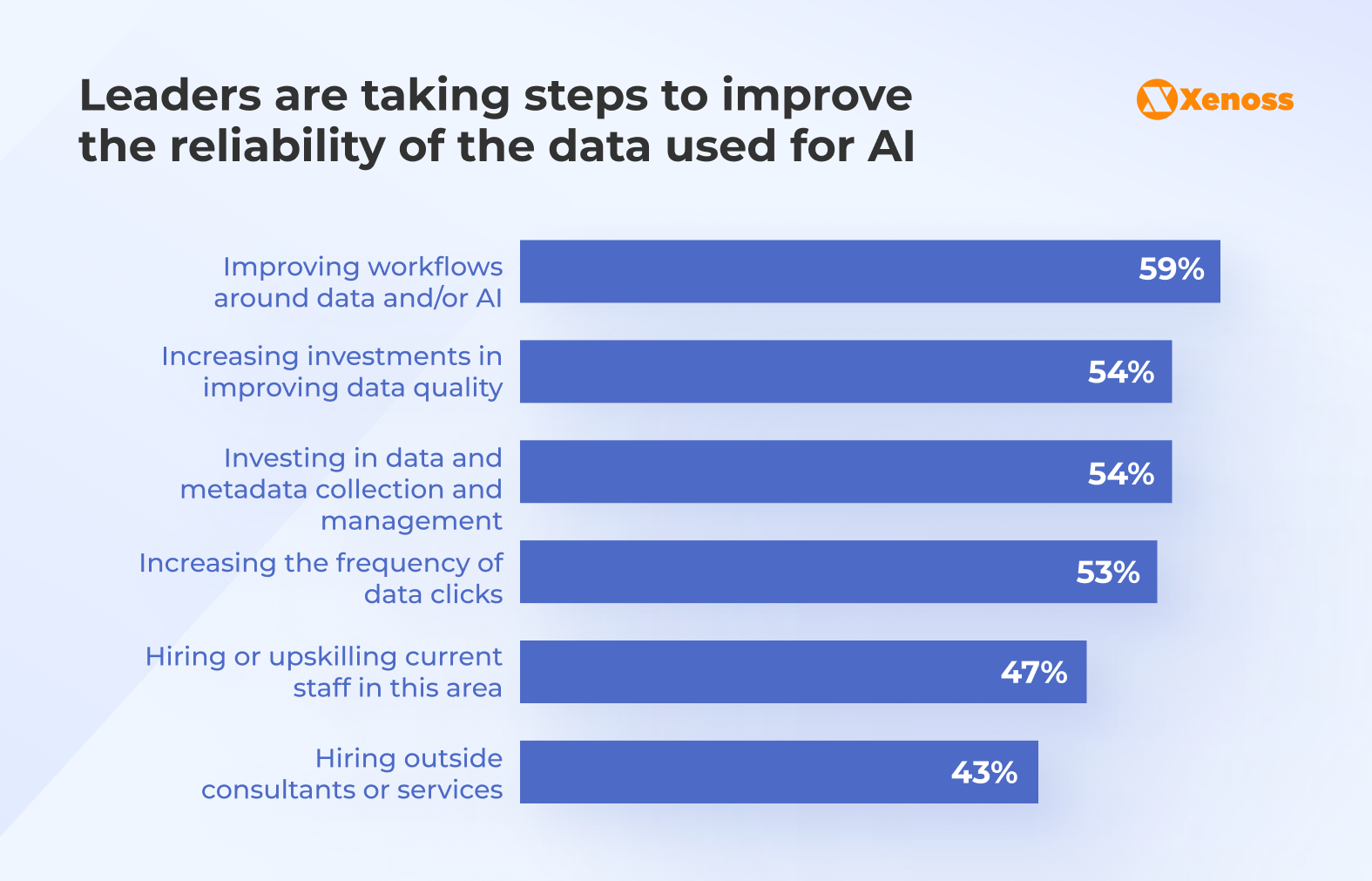 Leaders are taking steps to improve the reliability of the data used for AI

Xenoss

Improving workflows around data and/or AI 59%

Increasing investments in improving data quality 54%

Investing in data and metadata collection and management 54%

Increasing the frequency of data clicks 53%

Hiring or upskilling current staff in this area 47%

Hiring outside consultants or services 43%